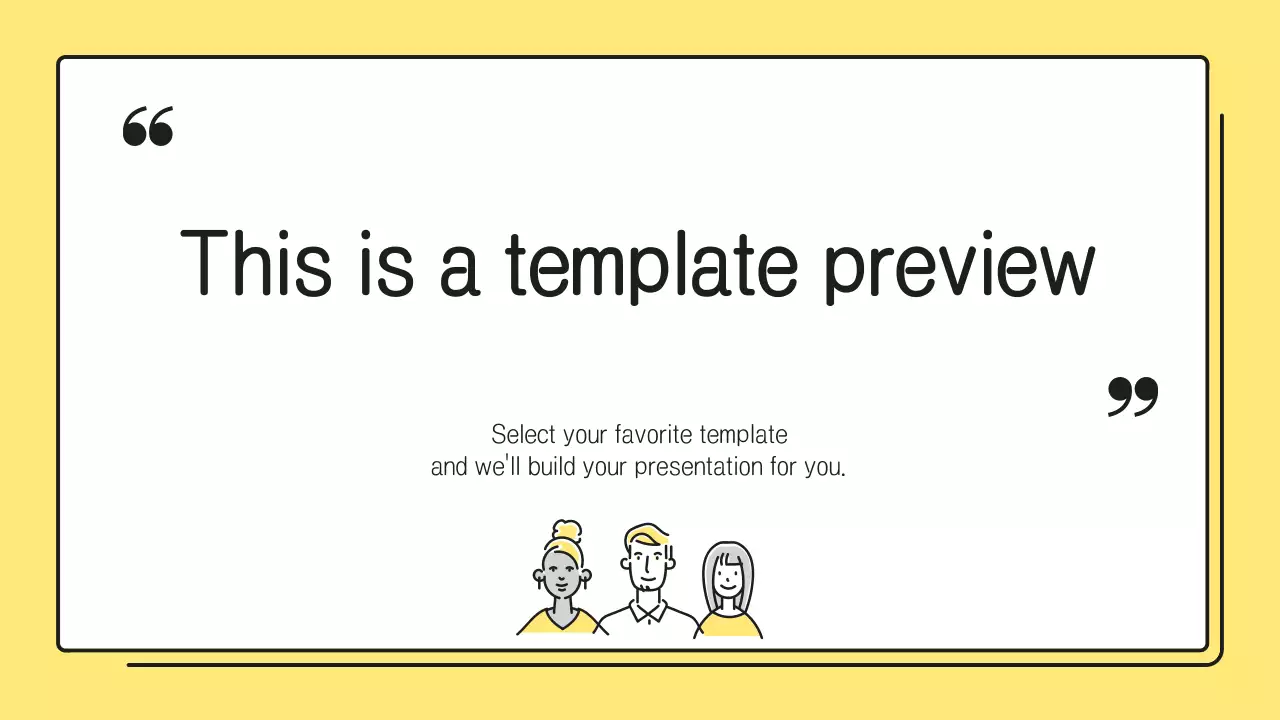 “

This is a template preview

”

Select your favorite template
and we'll build your presentation for you.